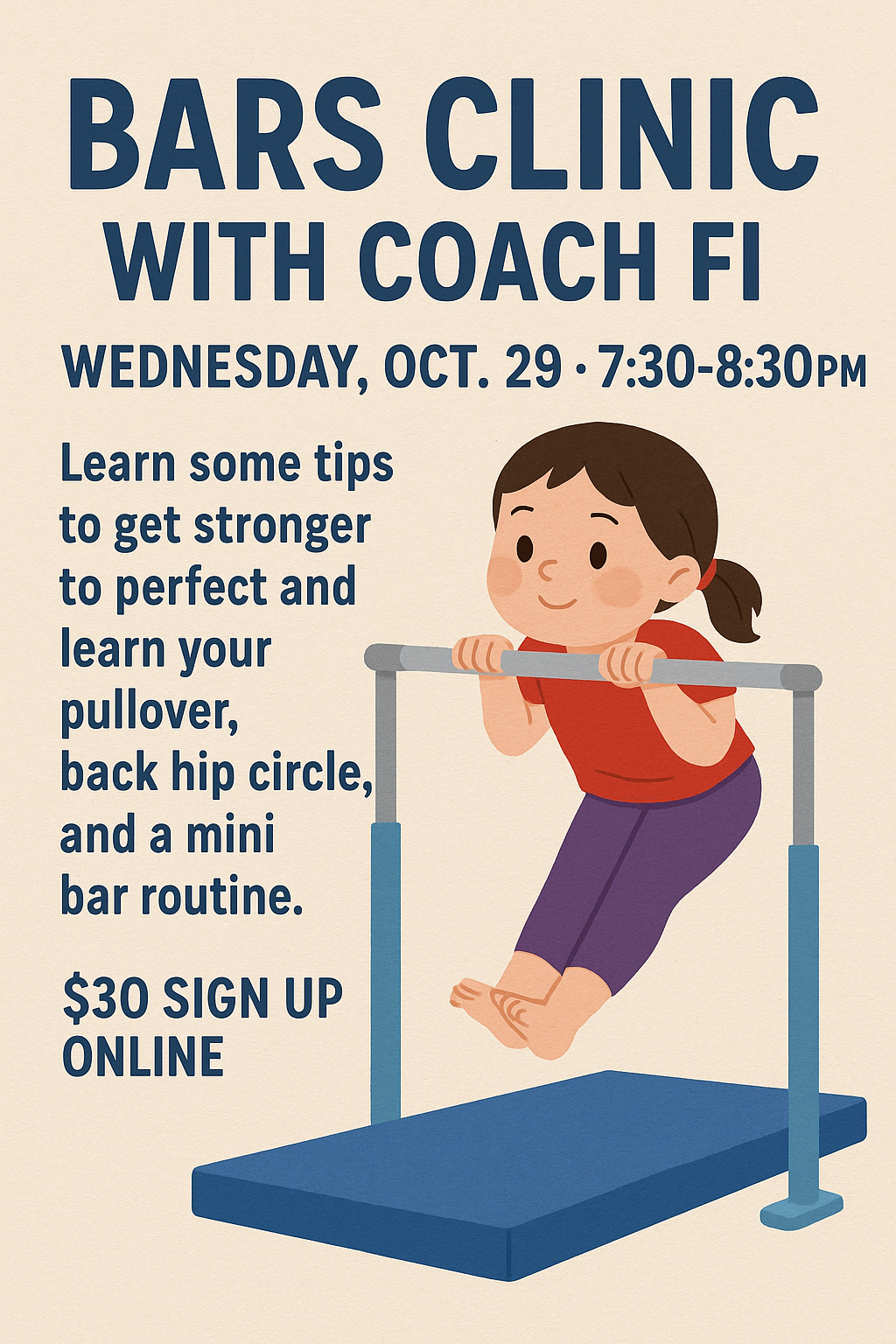 BARS CLINIC
WITH COACH FI

WEDNESDAY, OCT. 29 · 7:30-8:30PM

Learn some tips to get stronger to perfect and learn your pullover, back hip circle, and a mini bar routine.

$30 SIGN UP ONLINE